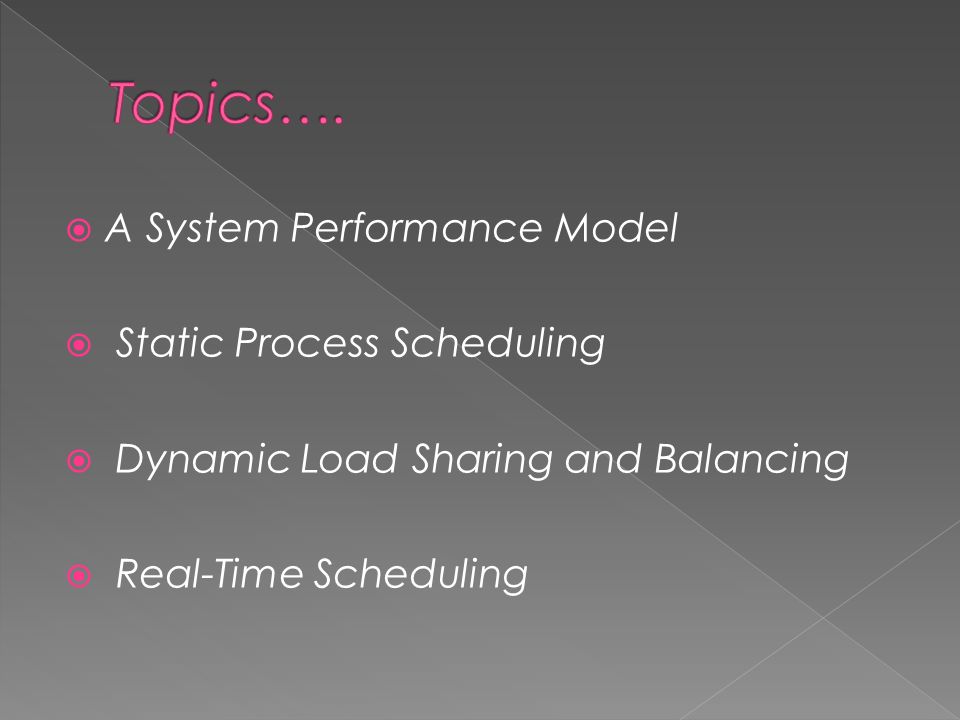 Topics….

A System Performance Model

Static Process Scheduling

Dynamic Load Sharing and Balancing

Real-Time Scheduling